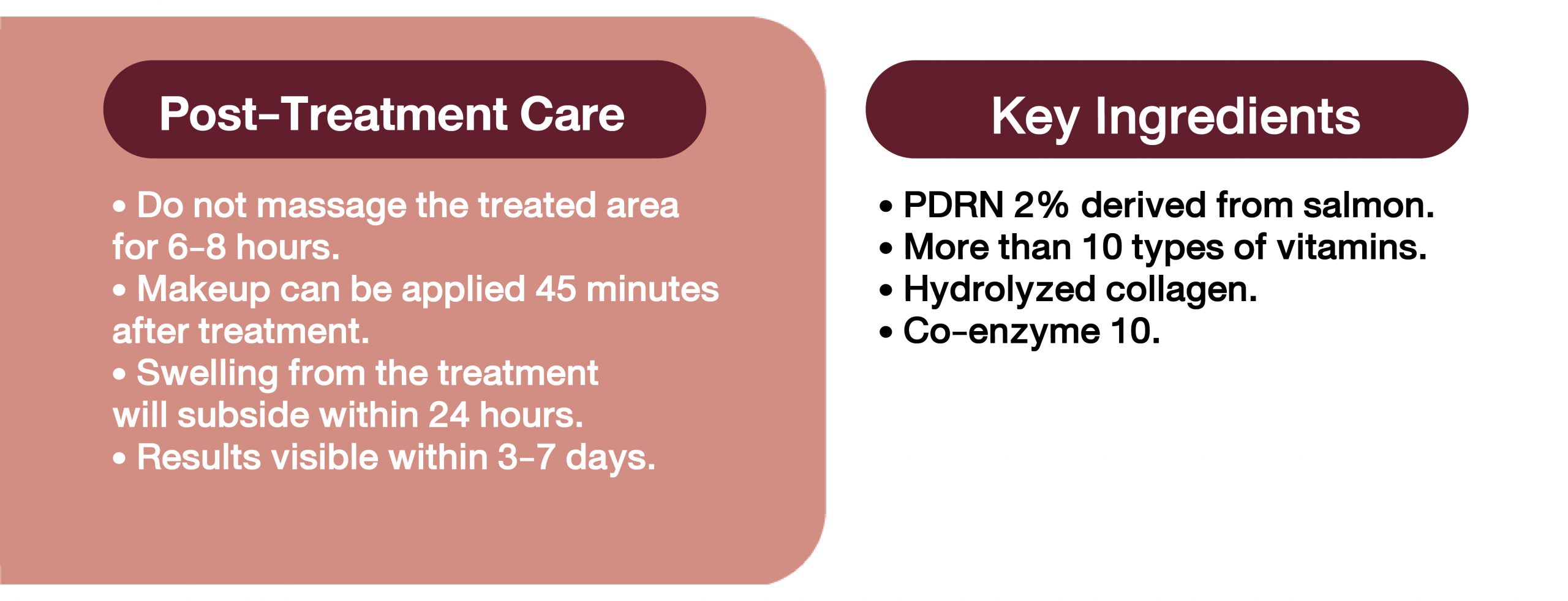 Post-Treatment Care

• Do not massage the treated area for 6-8 hours.
• Makeup can be applied 45 minutes after treatment.
• Swelling from the treatment will subside within 24 hours.
• Results visible within 3-7 days.

Key Ingredients

• PDRN 2% derived from salmon.
• More than 10 types of vitamins.
• Hydrolyzed collagen.
• Co-enzyme 10.